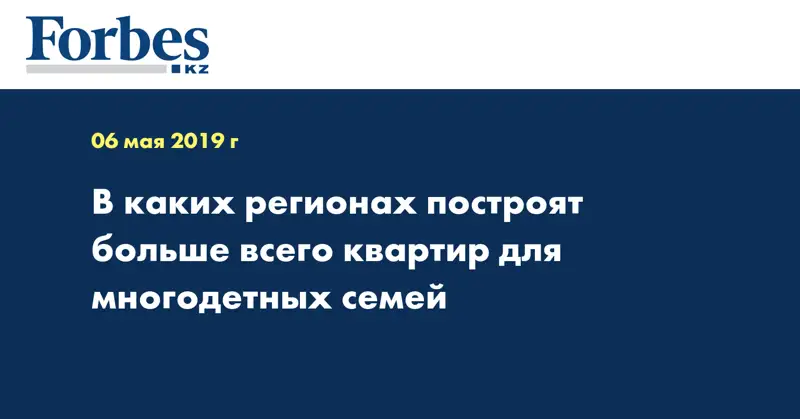 Forbes
KZ

06 мая 2019 г

В каких регионах построят больше всего квартир для многодетных семей